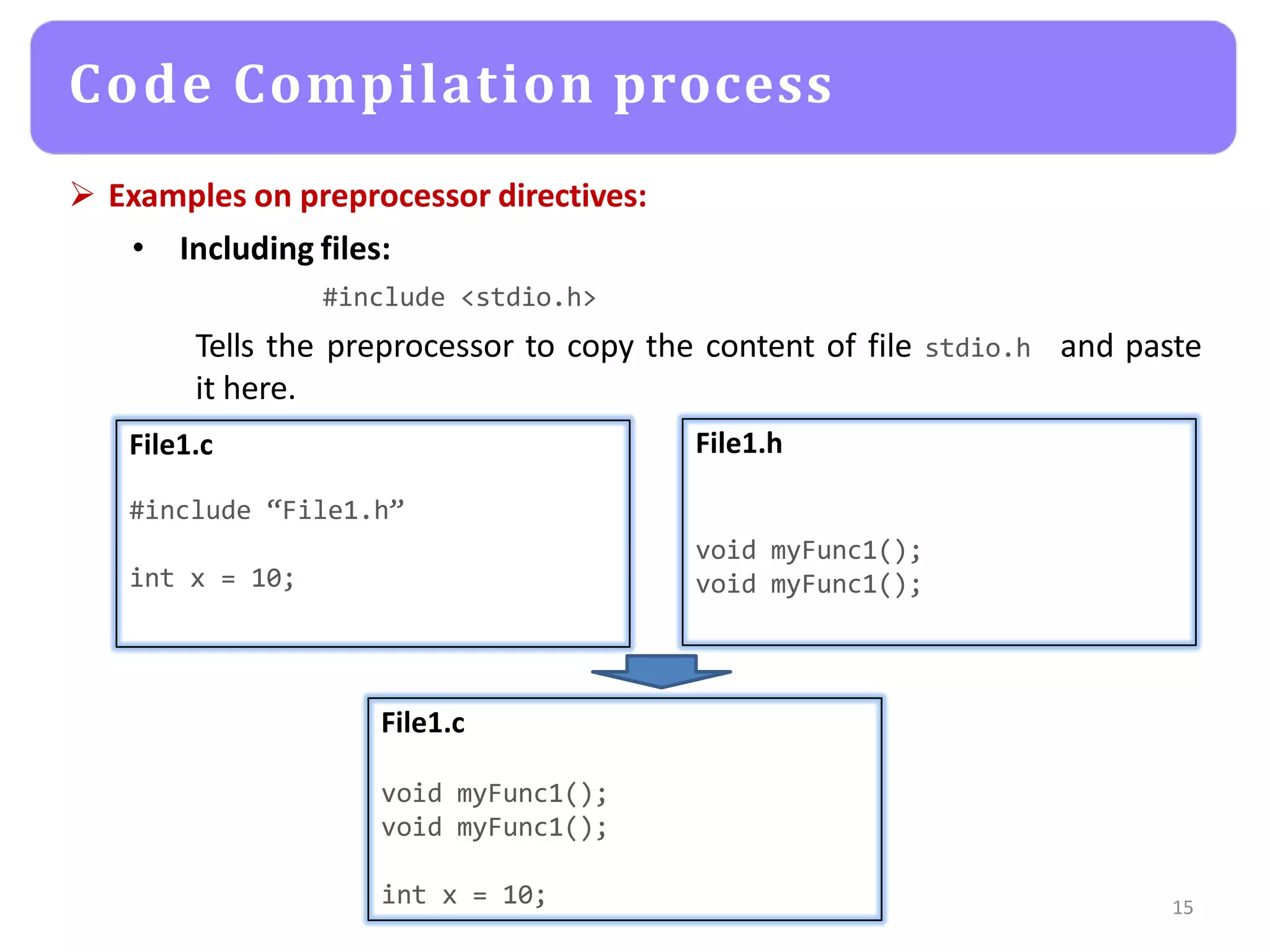 Code Compilation process

➢ Examples on preprocessor directives:

• Including files:

#include <stdio.h>

Tells the preprocessor to copy the content of file stdio.h and paste it here.

File1.c

#include “File1.h”

int x = 10;

File1.h

void myFunc1();
void myFunc1();

File1.c

void myFunc1();
void myFunc1();

int x = 10;

15